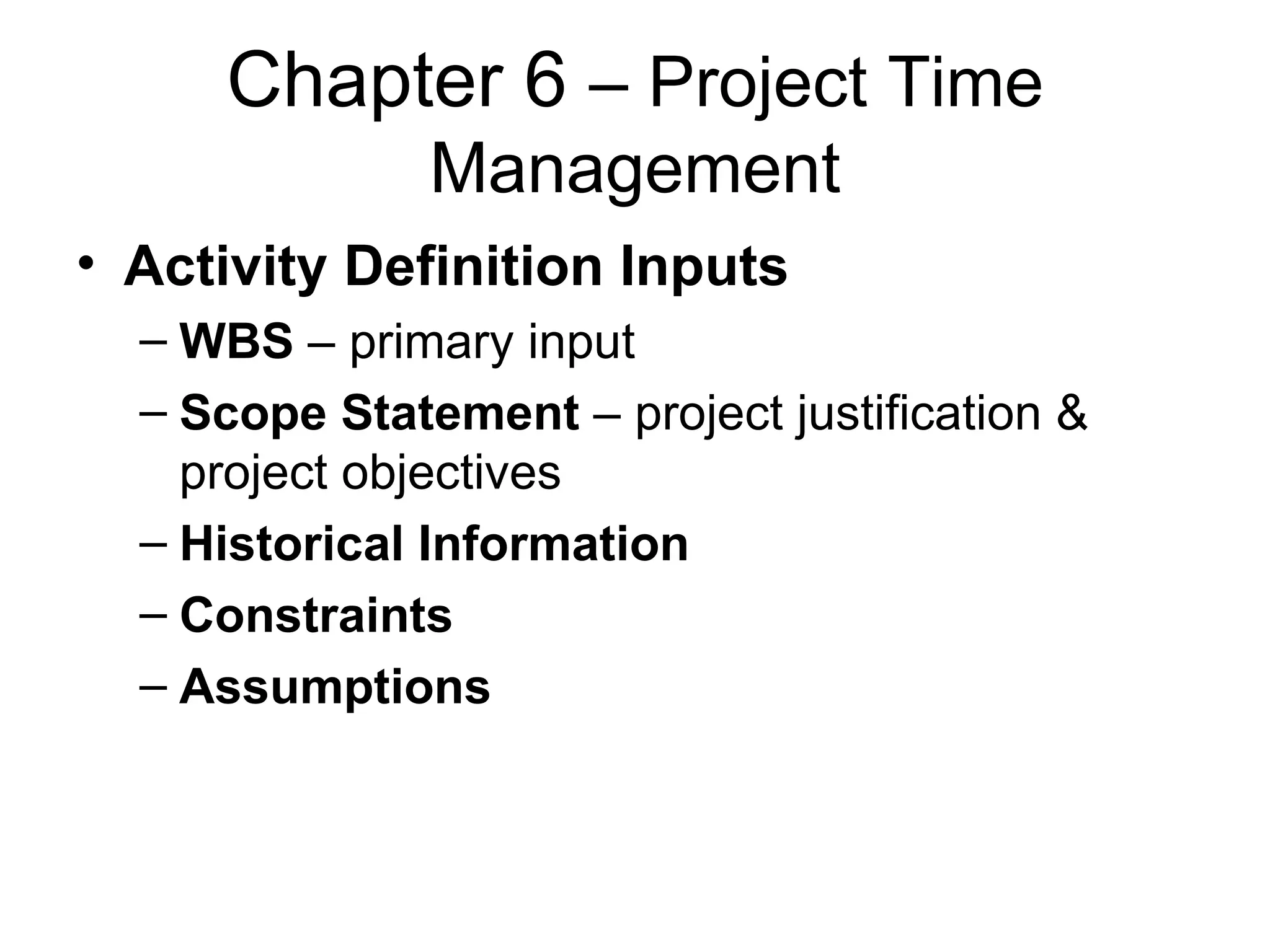 Chapter 6 – Project Time Management

• Activity Definition Inputs
– WBS – primary input
– Scope Statement – project justification & project objectives
– Historical Information
– Constraints
– Assumptions